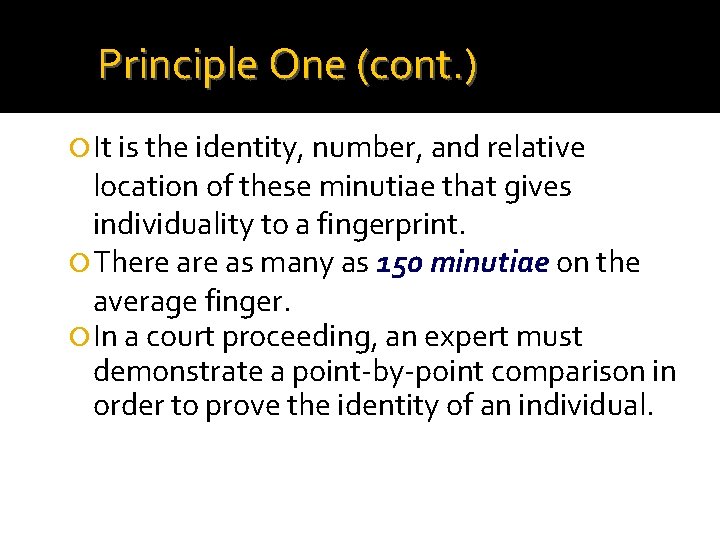 Principle One (cont.)

It is the identity, number, and relative location of these minutiae that gives individuality to a fingerprint.

There are as many as 150 minutiae on the average finger.

In a court proceeding, an expert must demonstrate a point-by-point comparison in order to prove the identity of an individual.